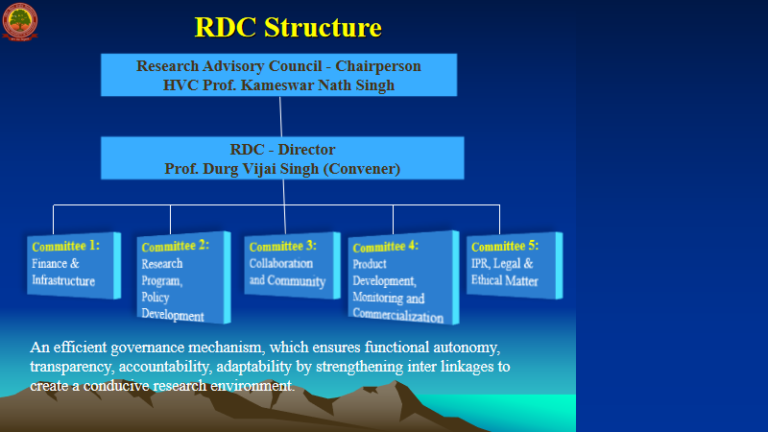 RDC Structure

Research Advisory Council - Chairperson
HVC Prof. Kameswar Nath Singh

RDC - Director
Prof. Durg Vijai Singh (Convener)

Committee 1:
Finance & Infrastructure

Committee 2:
Research Program, Policy Development

Committee 3:
Collaboration and Community

Committee 4:
Product Development, Monitoring and Commercialization

Committee 5:
IPR, Legal & Ethical Matter

An efficient governance mechanism, which ensures functional autonomy, transparency, accountability, adaptability by strengthening inter linkages to create a conducive research environment.